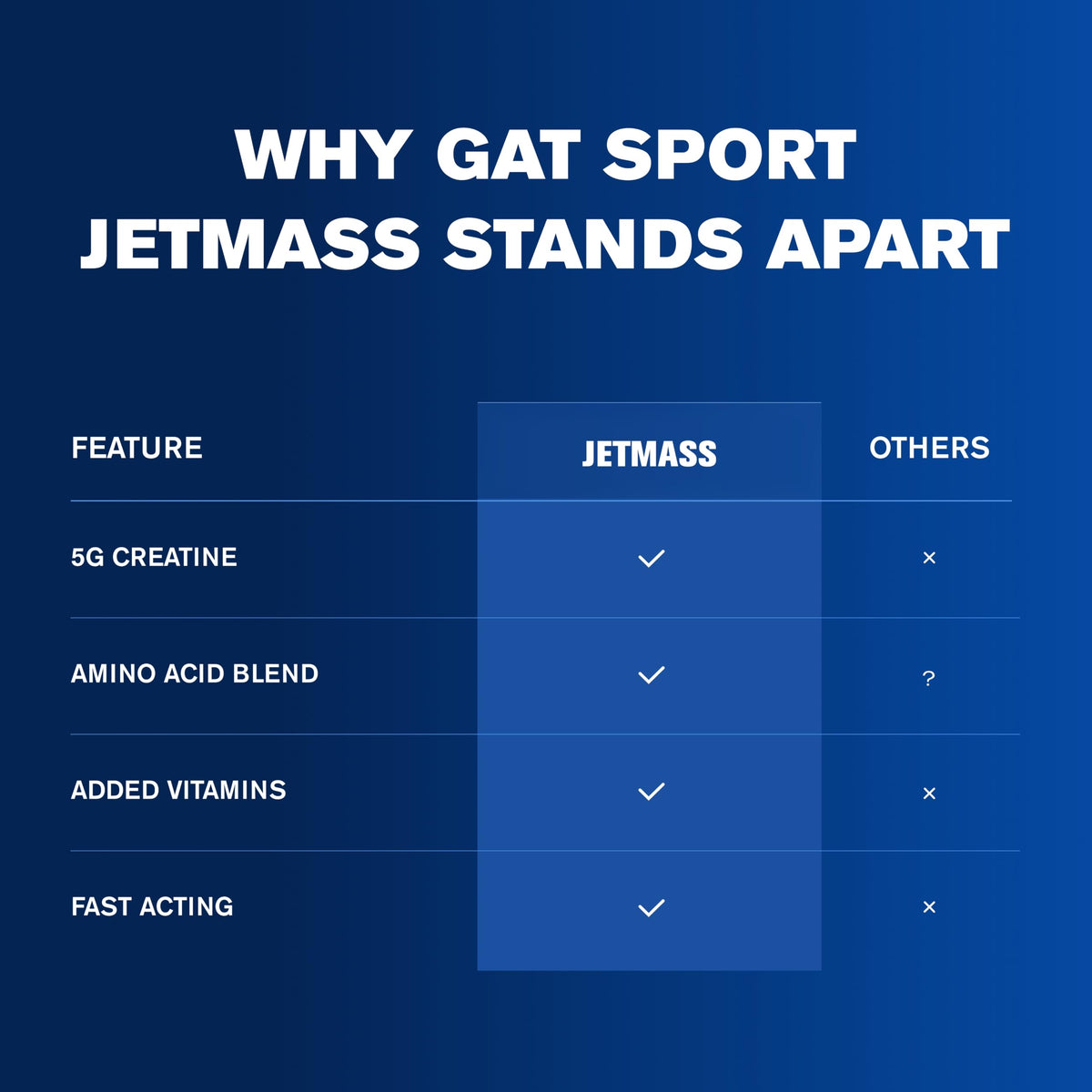 WHY GAT SPORT JETMASS STANDS APART

| FEATURE | JETMASS | OTHERS |
|---|---|---|
| 5G CREATINE | ✓ | × |
| AMINO ACID BLEND | ✓ | ? |
| ADDED VITAMINS | ✓ | × |
| FAST ACTING | ✓ | × |